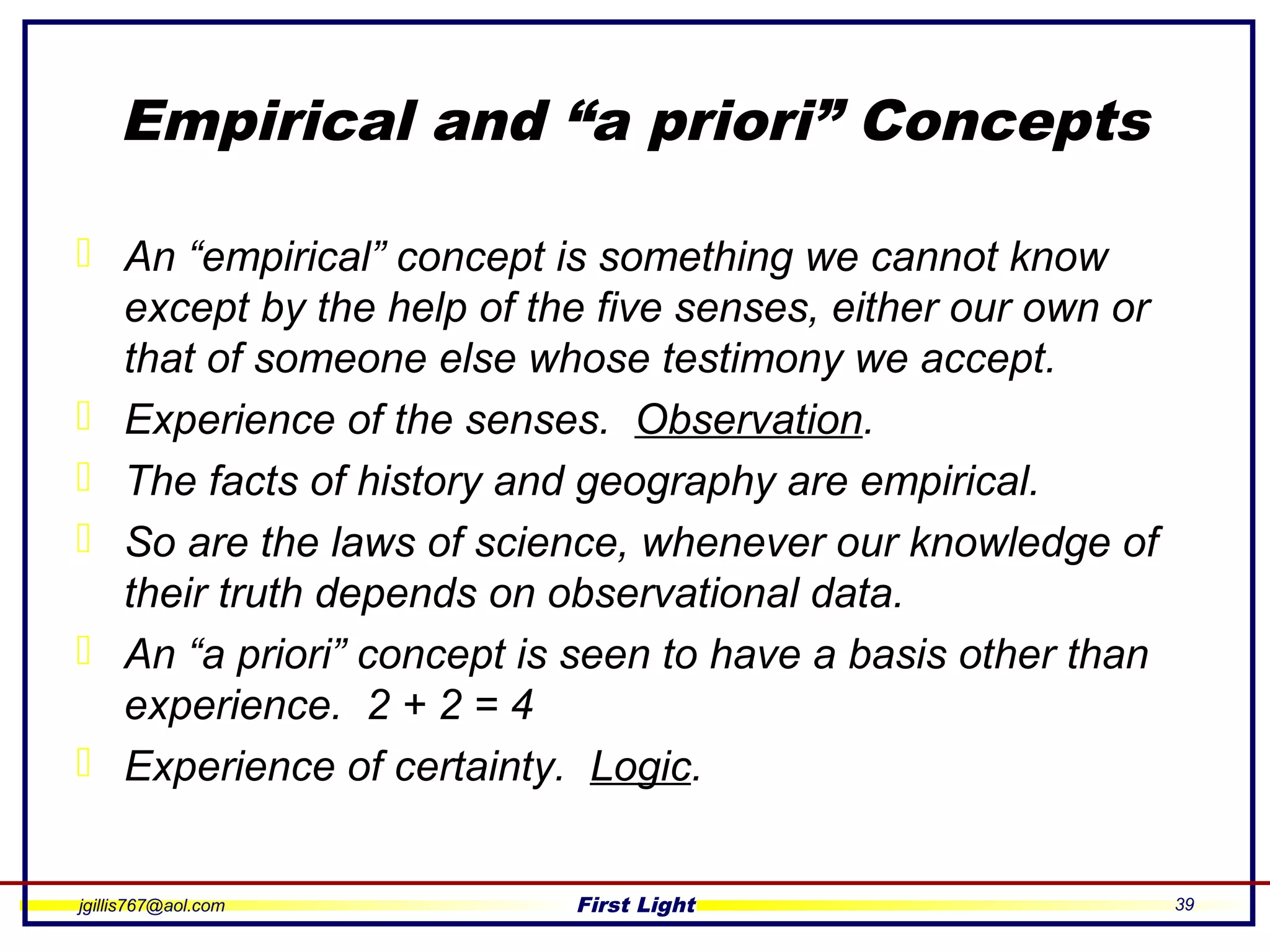 Empirical and “a priori” Concepts

An “empirical” concept is something we cannot know except by the help of the five senses, either our own or that of someone else whose testimony we accept.

Experience of the senses. Observation.

The facts of history and geography are empirical.

So are the laws of science, whenever our knowledge of their truth depends on observational data.

An “a priori” concept is seen to have a basis other than experience. $2 + 2 = 4$

Experience of certainty. Logic.

jgillis767@aol.com First Light 39